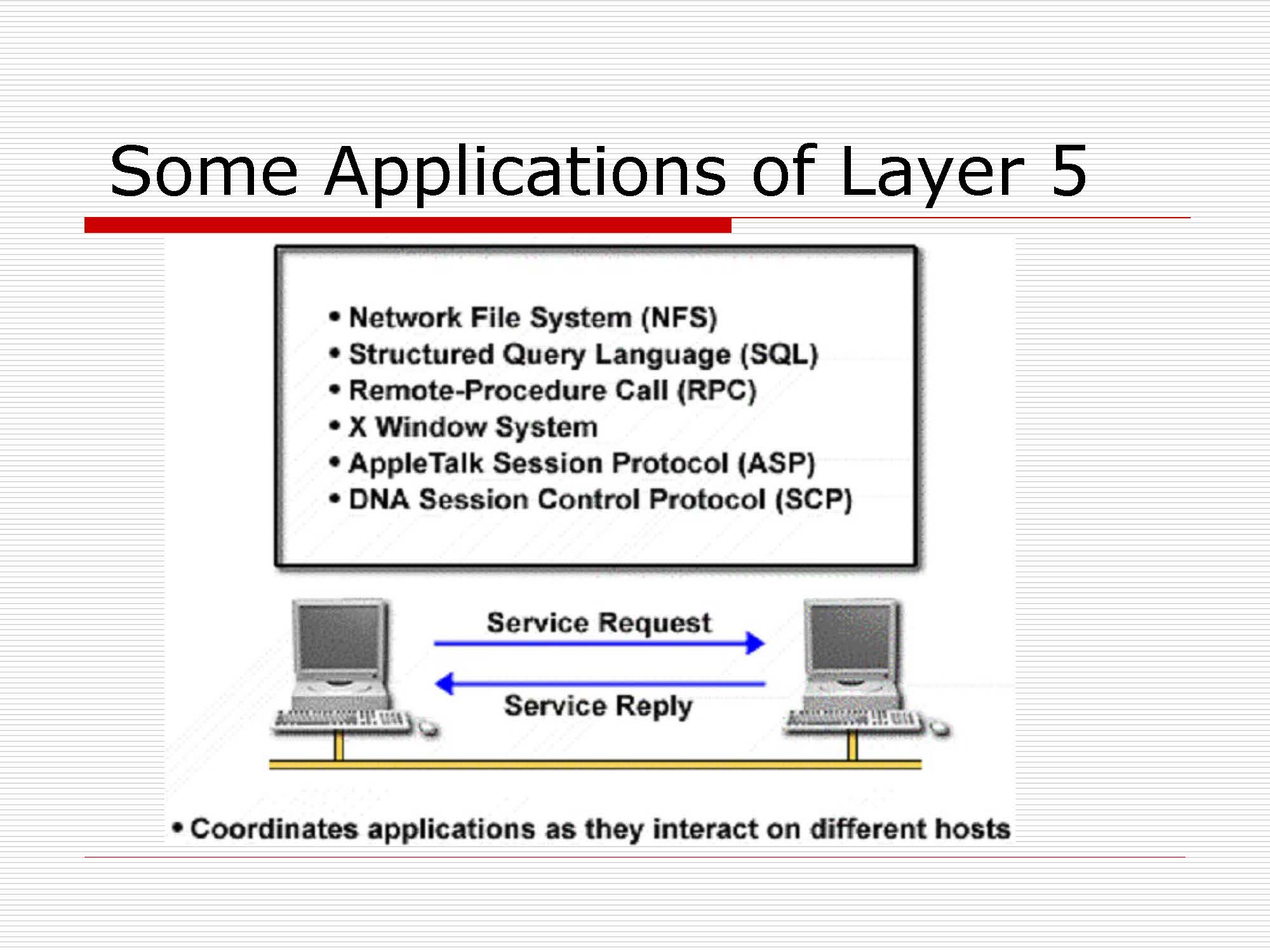 Some Applications of Layer 5

• Network File System (NFS)
• Structured Query Language (SQL)
• Remote-Procedure Call (RPC)
• X Window System
• AppleTalk Session Protocol (ASP)
• DNA Session Control Protocol (SCP)

Service Request

Service Reply

• Coordinates applications as they interact on different hosts